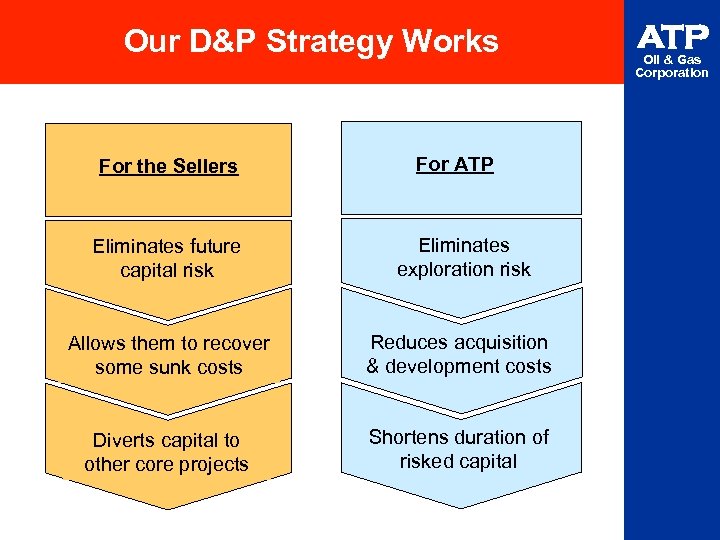 Our D&P Strategy Works

ATP
Oil & Gas
Corporation

For the Sellers

Eliminates future capital risk

Allows them to recover some sunk costs

Diverts capital to other core projects

For ATP

Eliminates exploration risk

Reduces acquisition & development costs

Shortens duration of risked capital